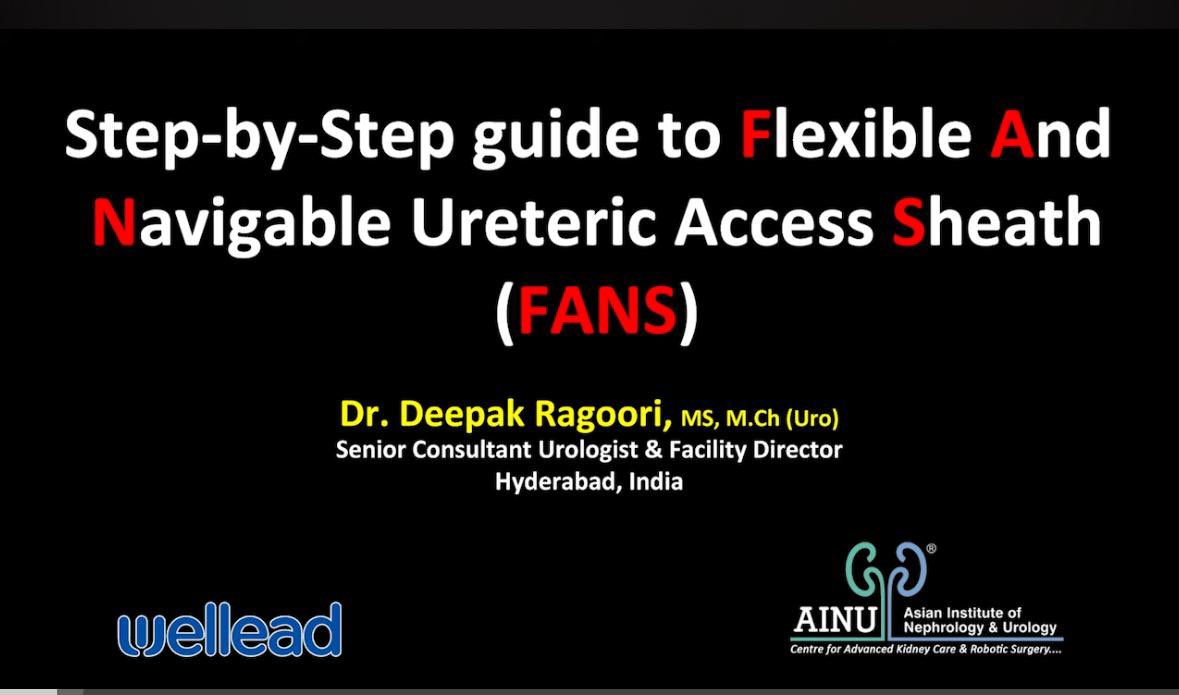 Step-by-Step guide to Flexible And Navigable Ureteric Access Sheath (FANS)

Dr. Deepak Ragoori, MS, M.Ch (Uro)
Senior Consultant Urologist & Facility Director
Hyderabad, India

wellead

AINU Asian Institute of Nephrology & Urology
Centre for Advanced Kidney Care & Robotic Surgery....